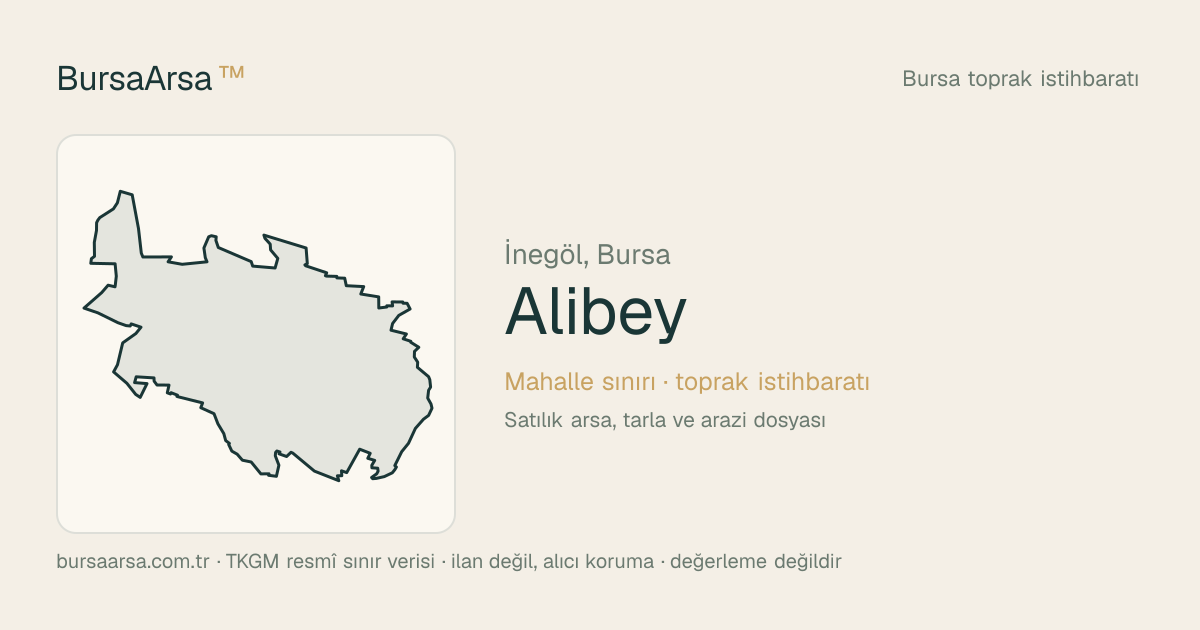 BursaArsa ™

Bursa toprak istihbaratı

İnegöl, Bursa

Alibey

Mahalle sınırı · toprak istihbaratı

Satılık arsa, tarla ve arazi dosyası

bursaarsa.com.tr · TKGM resmî sınır verisi · ilan değil, alıcı koruma · değerleme değildir